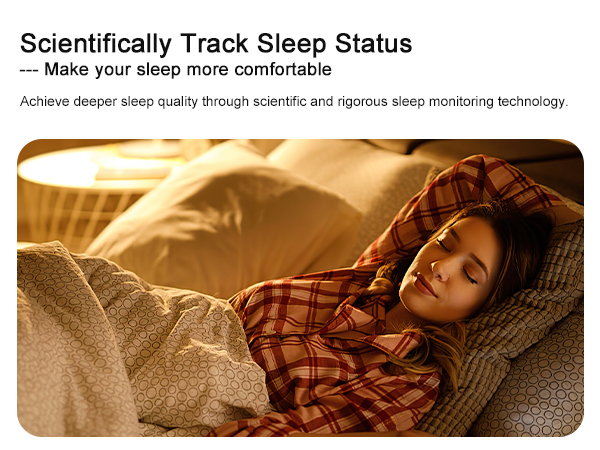 Scientifically Track Sleep Status
--- Make your sleep more comfortable

Achieve deeper sleep quality through scientific and rigorous sleep monitoring technology.